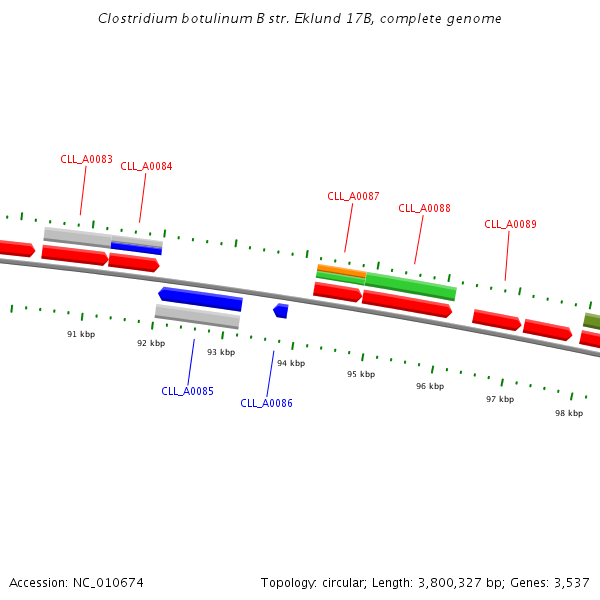 Clostridium botulinum B str. Eklund 17B, complete genome

CLL_A0083
CLL_A0084
CLL_A0087
CLL_A0088
CLL_A0089

91 kbp
92 kbp
93 kbp
94 kbp
95 kbp
96 kbp
97 kbp
98 kbp

CLL_A0085
CLL_A0086

Accession: NC_010674
Topology: circular; Length: 3,800,327 bp; Genes: 3,537